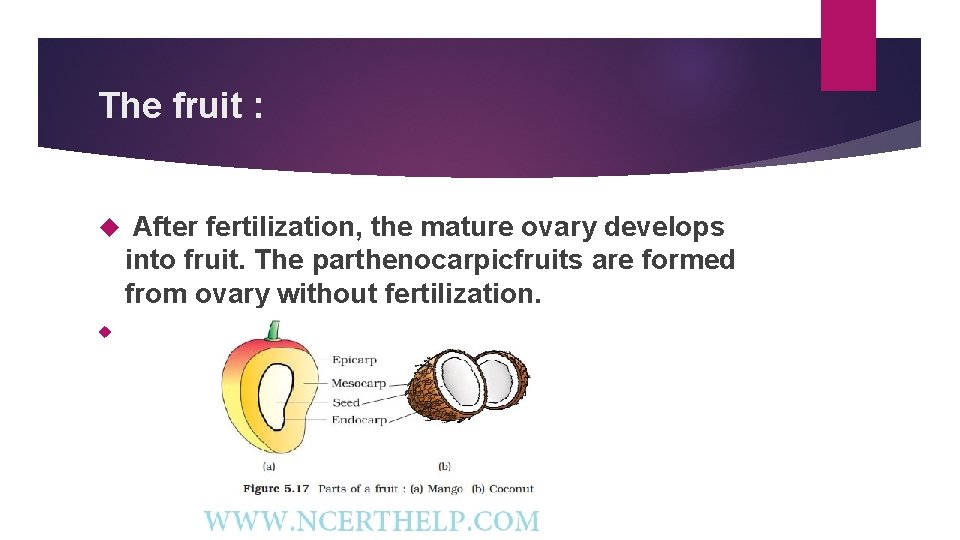 The fruit :

After fertilization, the mature ovary develops into fruit. The parthenocarpicfruits are formed from ovary without fertilization.

Epicarp
Mesocarp
Seed
Endocarp

(a)

(b)

Figure 5.17 Parts of a fruit : (a) Mango (b) Coconut

WWW.NCERTHELP.COM